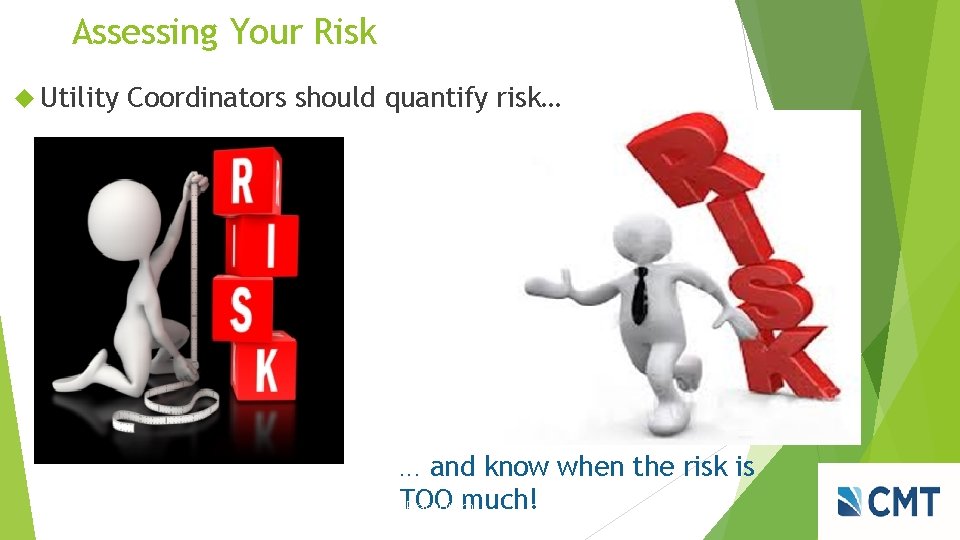 Assessing Your Risk

Utility Coordinators should quantify risk…

RISK

RISK

… and know when the risk is TOO much!

CMT